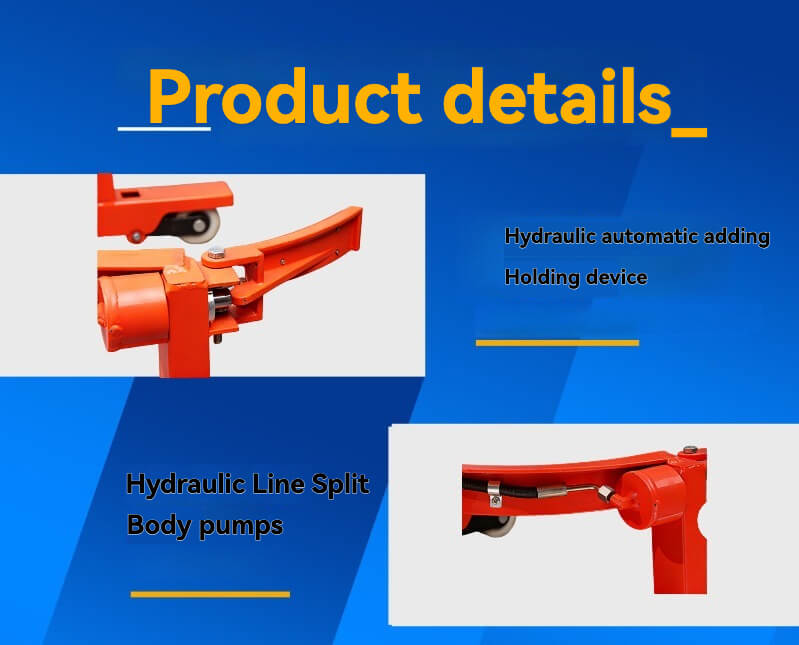 Product details

Hydraulic automatic adding
Holding device

Hydraulic Line Split
Body pumps